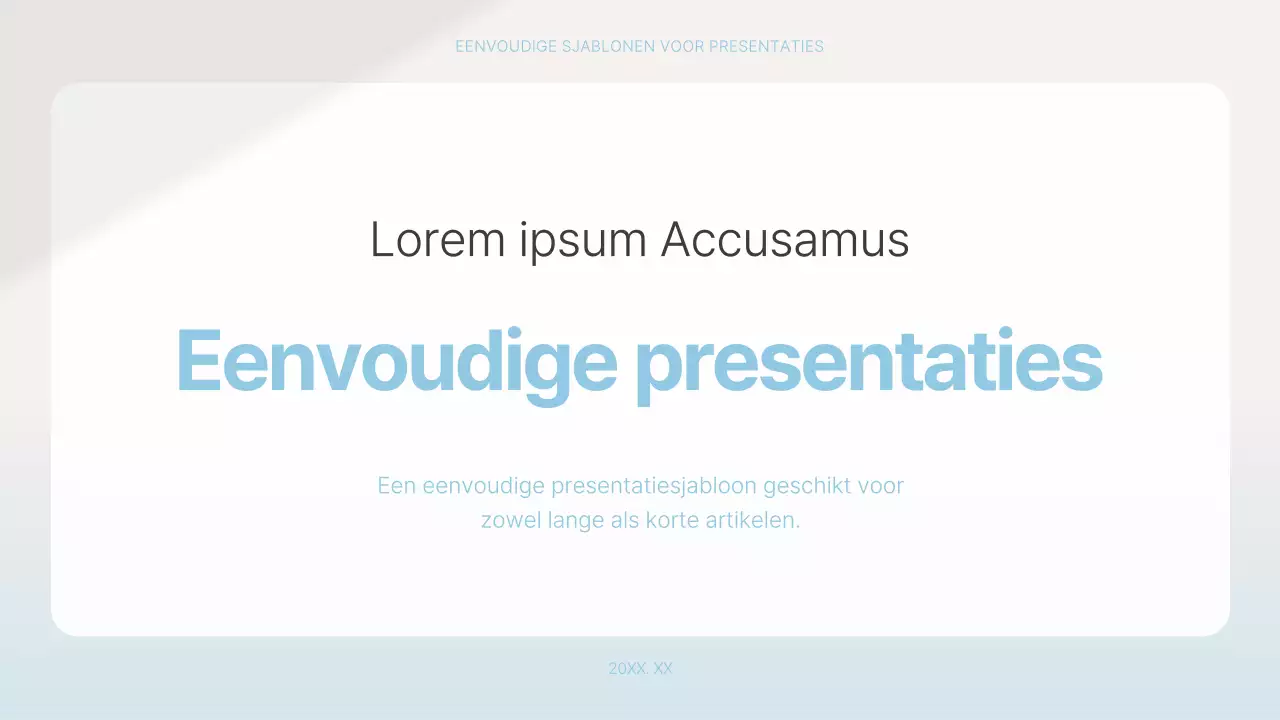 EENVOUDIGE SJABLONEN VOOR PRESENTATIES

Lorem ipsum Accusamus

Eenvoudige presentaties

Een eenvoudige presentatiesjabloon geschikt voor zowel lange als korte artikelen.

20XX. XX